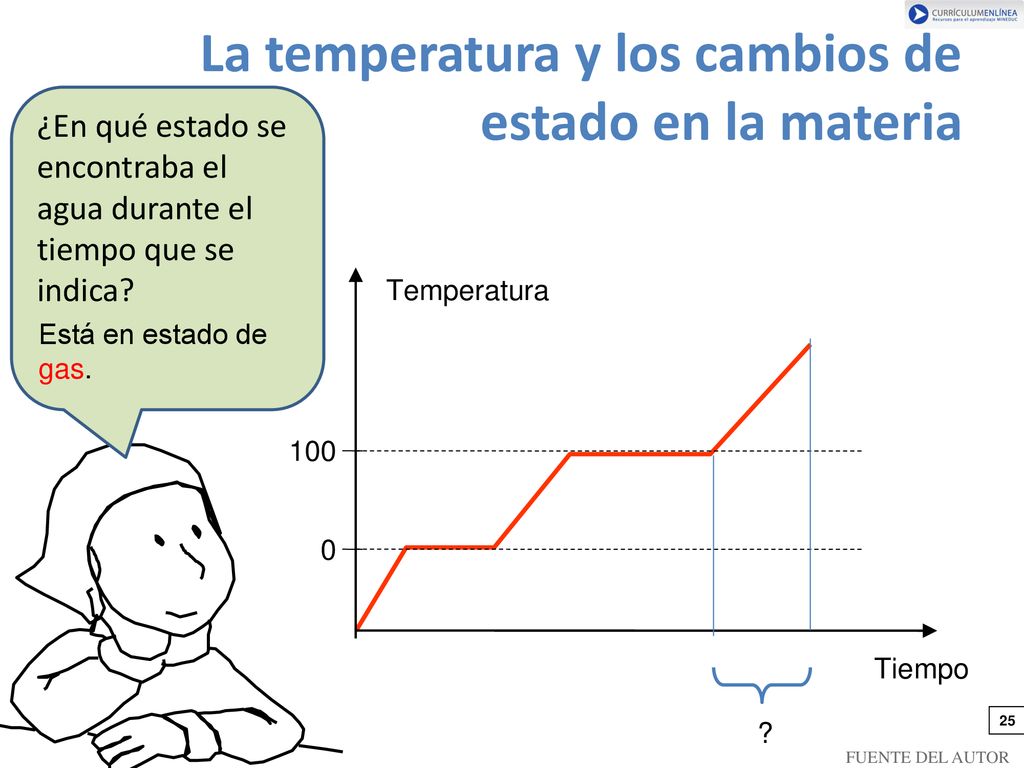 CURRÍCULUMENLÍNEA
Recursos para el aprendizaje MINEDUC

La temperatura y los cambios de estado en la materia

¿En qué estado se encontraba el agua durante el tiempo que se indica?

Está en estado de gas.

Temperatura

100

0

Tiempo

?

25

FUENTE DEL AUTOR